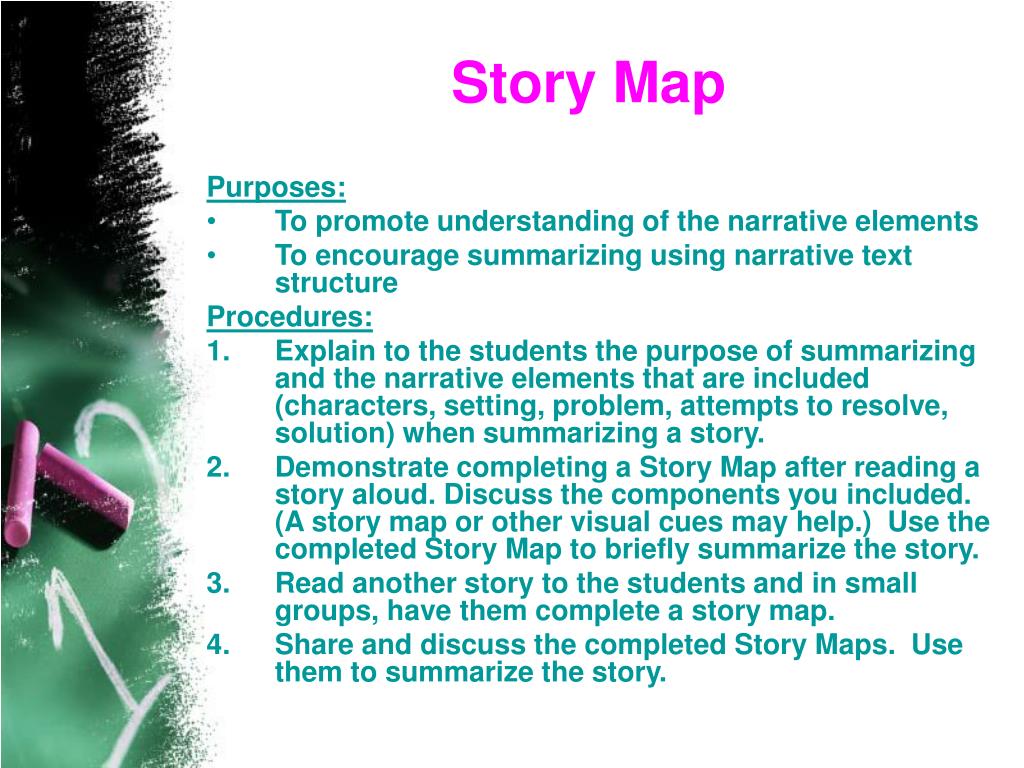 Story Map

Purposes:
• To promote understanding of the narrative elements
• To encourage summarizing using narrative text structure

Procedures:
1. Explain to the students the purpose of summarizing and the narrative elements that are included (characters, setting, problem, attempts to resolve, solution) when summarizing a story.
2. Demonstrate completing a Story Map after reading a story aloud. Discuss the components you included. (A story map or other visual cues may help.) Use the completed Story Map to briefly summarize the story.
3. Read another story to the students and in small groups, have them complete a story map.
4. Share and discuss the completed Story Maps. Use them to summarize the story.